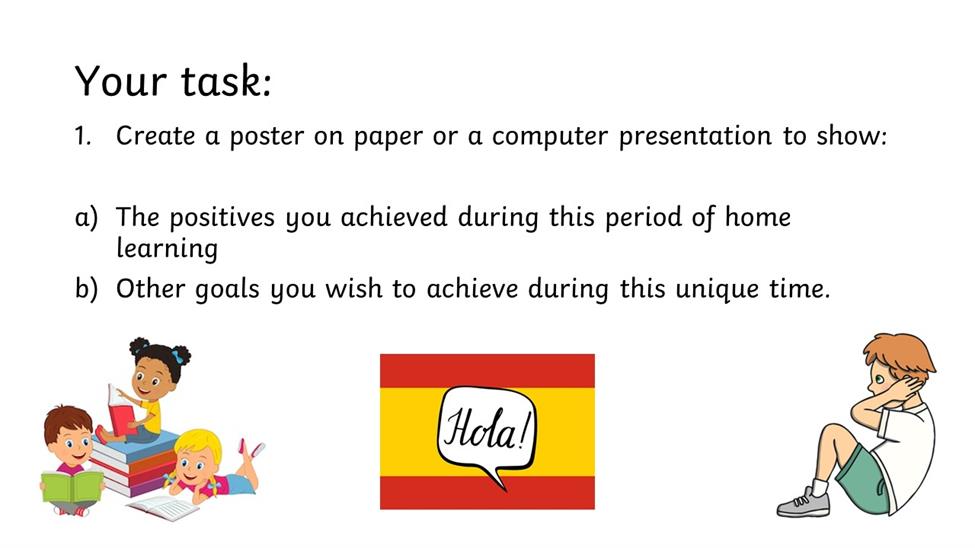 Your task:

1. Create a poster on paper or a computer presentation to show:

a) The positives you achieved during this period of home learning
b) Other goals you wish to achieve during this unique time.

Hola!